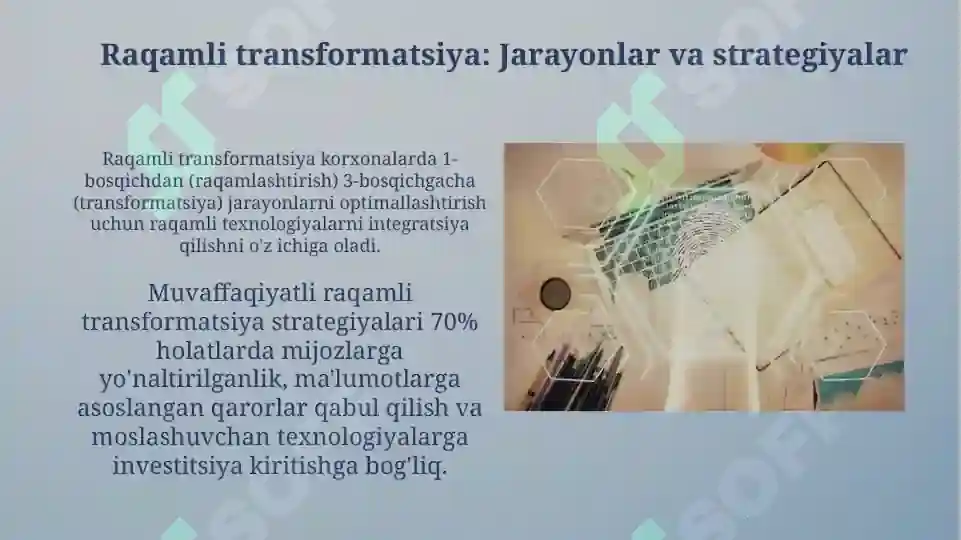 Raqamli transformatsiya: Jarayonlar va strategiyalar

Raqamli transformatsiya korxonalarda 1-bosqichdan (raqamlashtirish) 3-bosqichgacha (transformatsiya) jarayonlarni optimallashtirish uchun raqamli texnologiyalarni integratsiya qilishni o'z ichiga oladi.

Muvaffaqiyatli raqamli transformatsiya strategiyalari 70% holatlarda mijozlarga yo'naltirilganlik, ma'lumotlarga asoslangan qarorlar qabul qilish va moslashuvchan texnologiyalarga investitsiya kiritishga bog'liq.